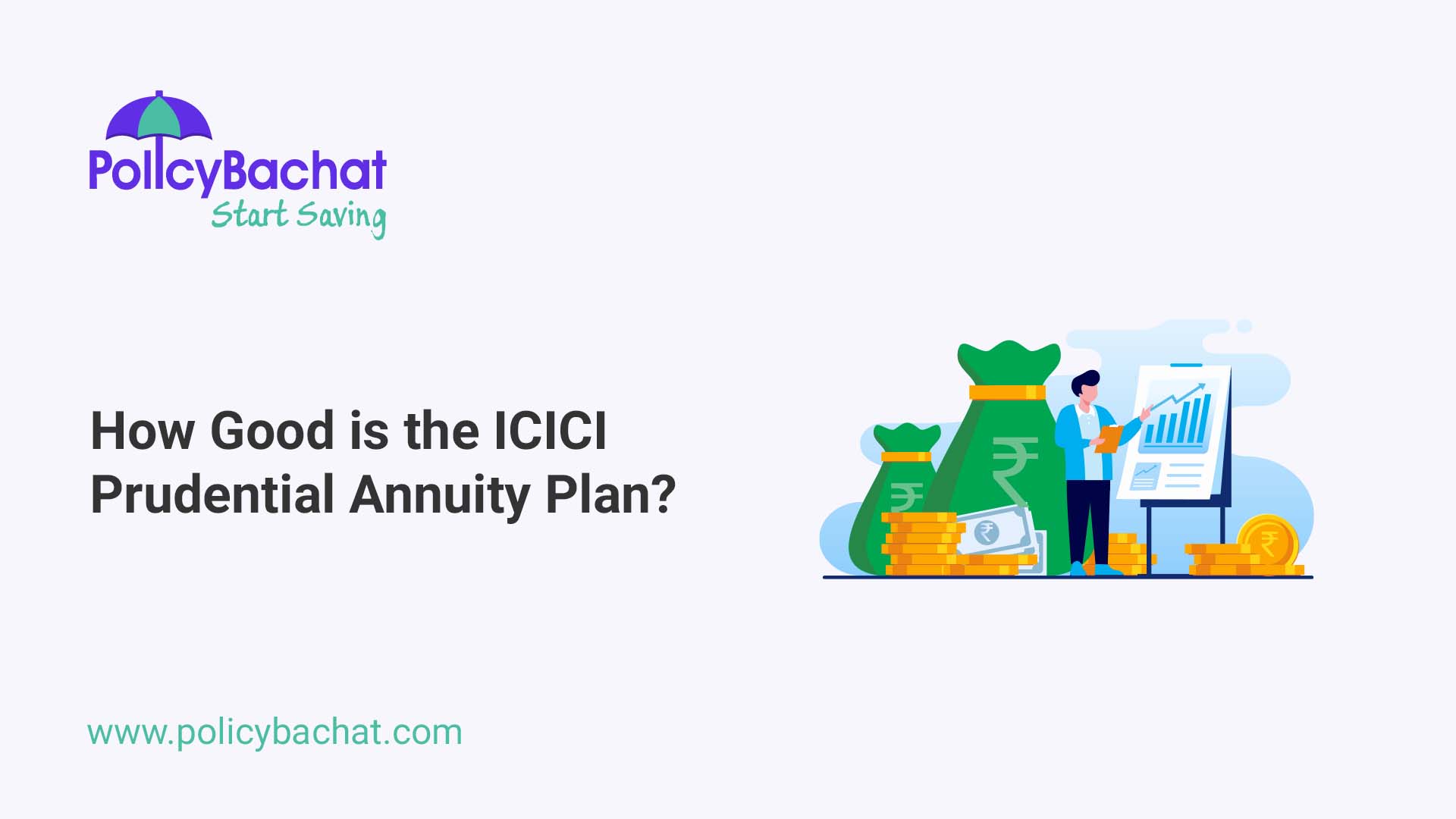 PolicyBachat
Start Saving

How Good is the ICICI Prudential Annuity Plan?

₹ ₹ ₹ ₹

www.policybachat.com